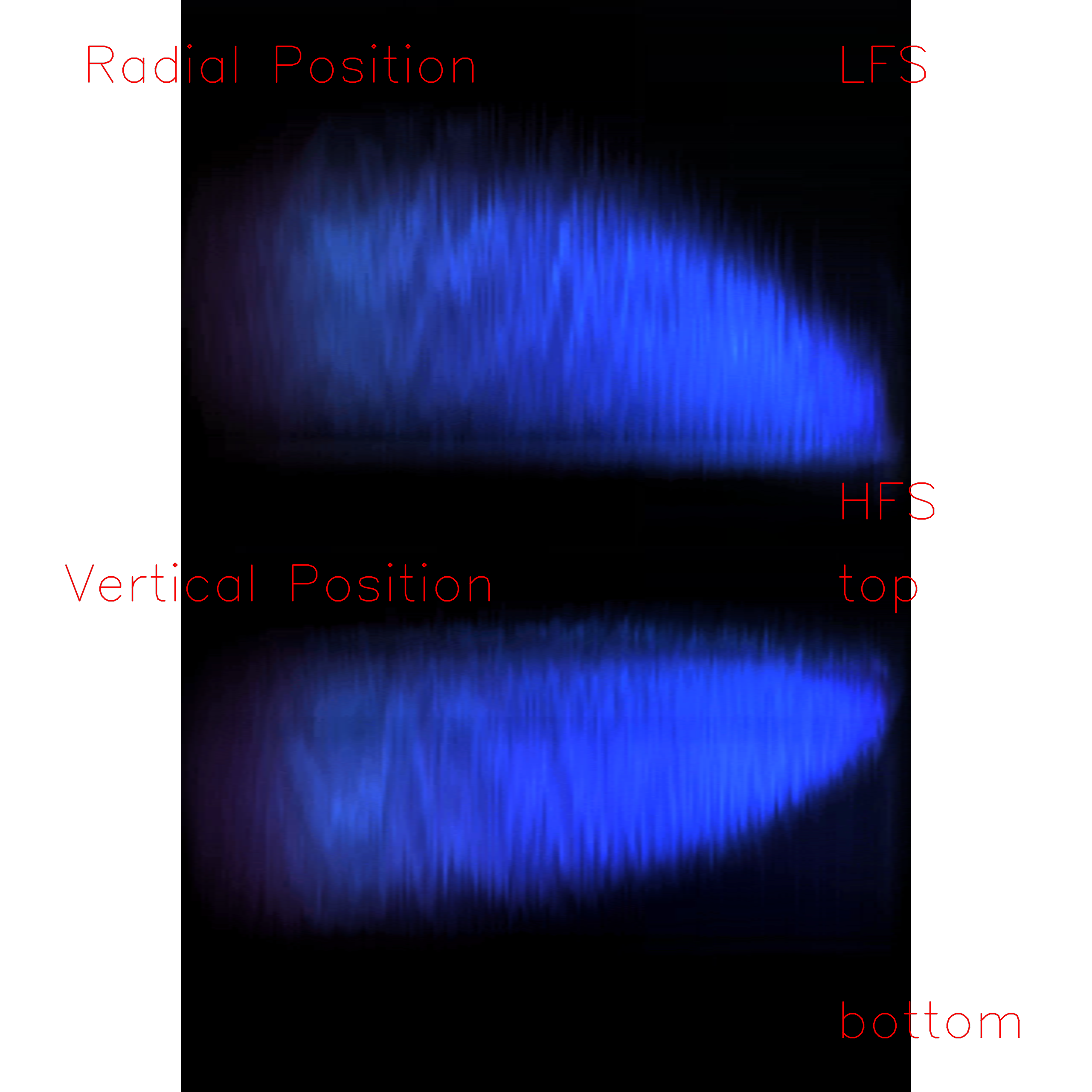 Radial Position LFS

HFS

Vertical Position top

bottom